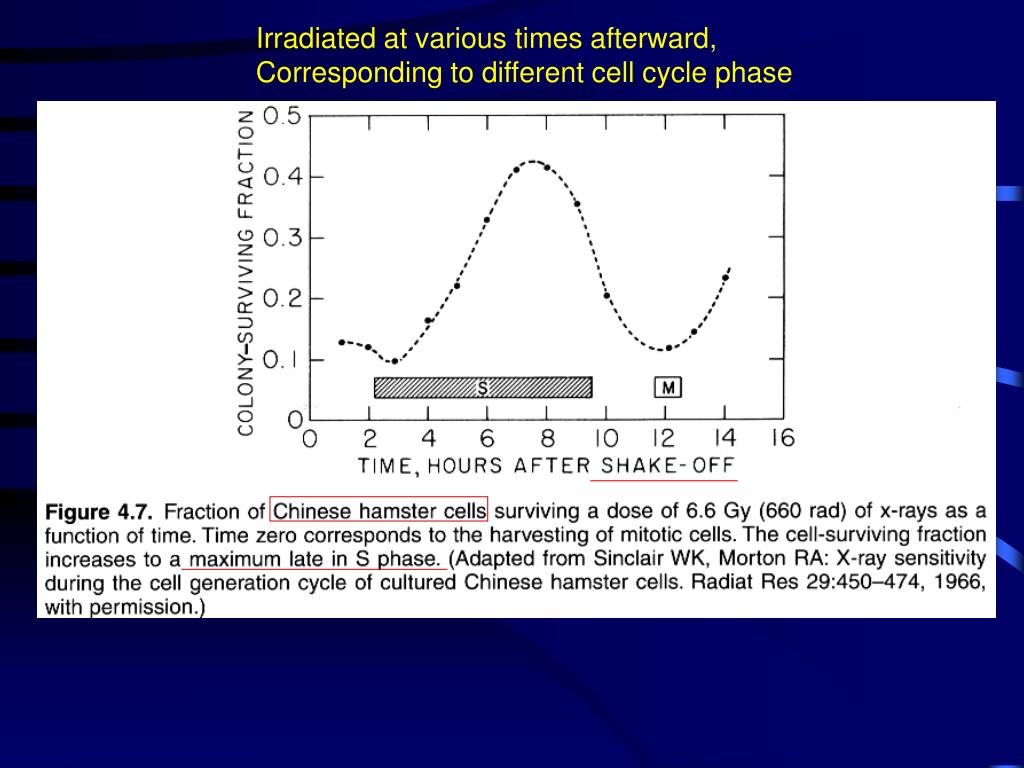 Irradiated at various times afterward,
Corresponding to different cell cycle phase

COLONY-SURVIVING FRACTION

0.5
0.4
0.3
0.2
0.1
0

S
M

0 2 4 6 8 10 12 14 16

TIME, HOURS AFTER SHAKE-OFF

**Figure 4.7.** Fraction of Chinese hamster cells surviving a dose of 6.6 Gy (660 rad) of x-rays as a function of time. Time zero corresponds to the harvesting of mitotic cells. The cell-surviving fraction increases to a maximum late in S phase. (Adapted from Sinclair WK, Morton RA: X-ray sensitivity during the cell generation cycle of cultured Chinese hamster cells. Radiat Res 29:450–474, 1966, with permission.)